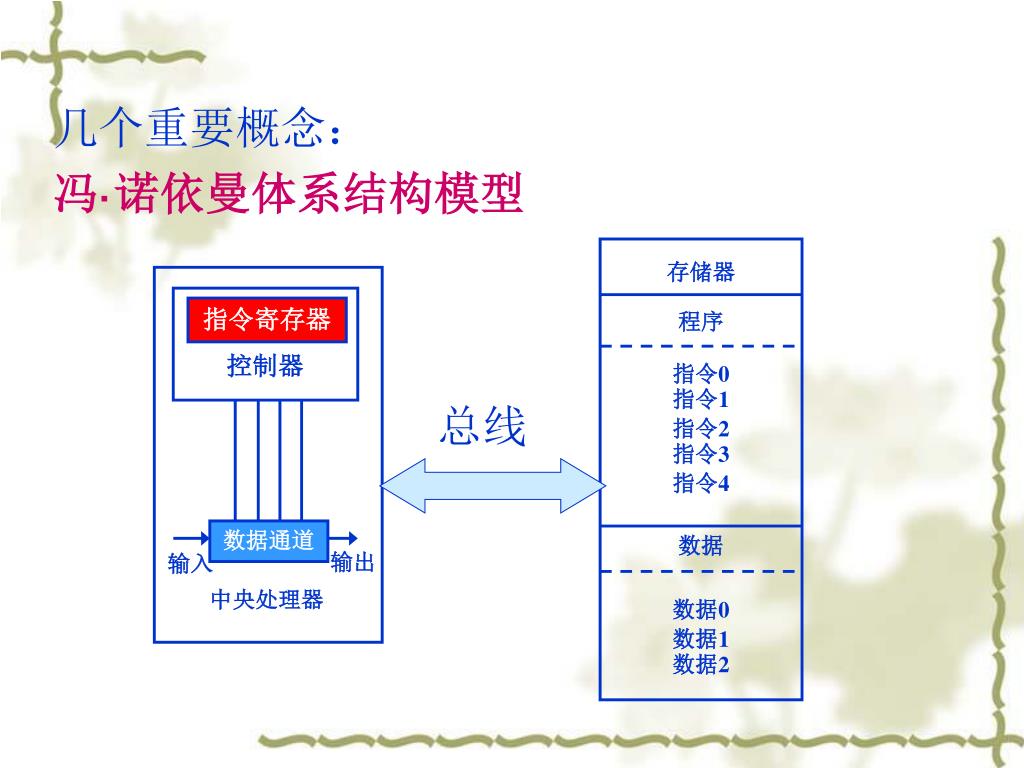 几个重要概念：
冯·诺依曼体系结构模型

指令寄存器
控制器

数据通道
输入
输出
中央处理器

总线

存储器
程序
指令0
指令1
指令2
指令3
指令4
数据
数据0
数据1
数据2